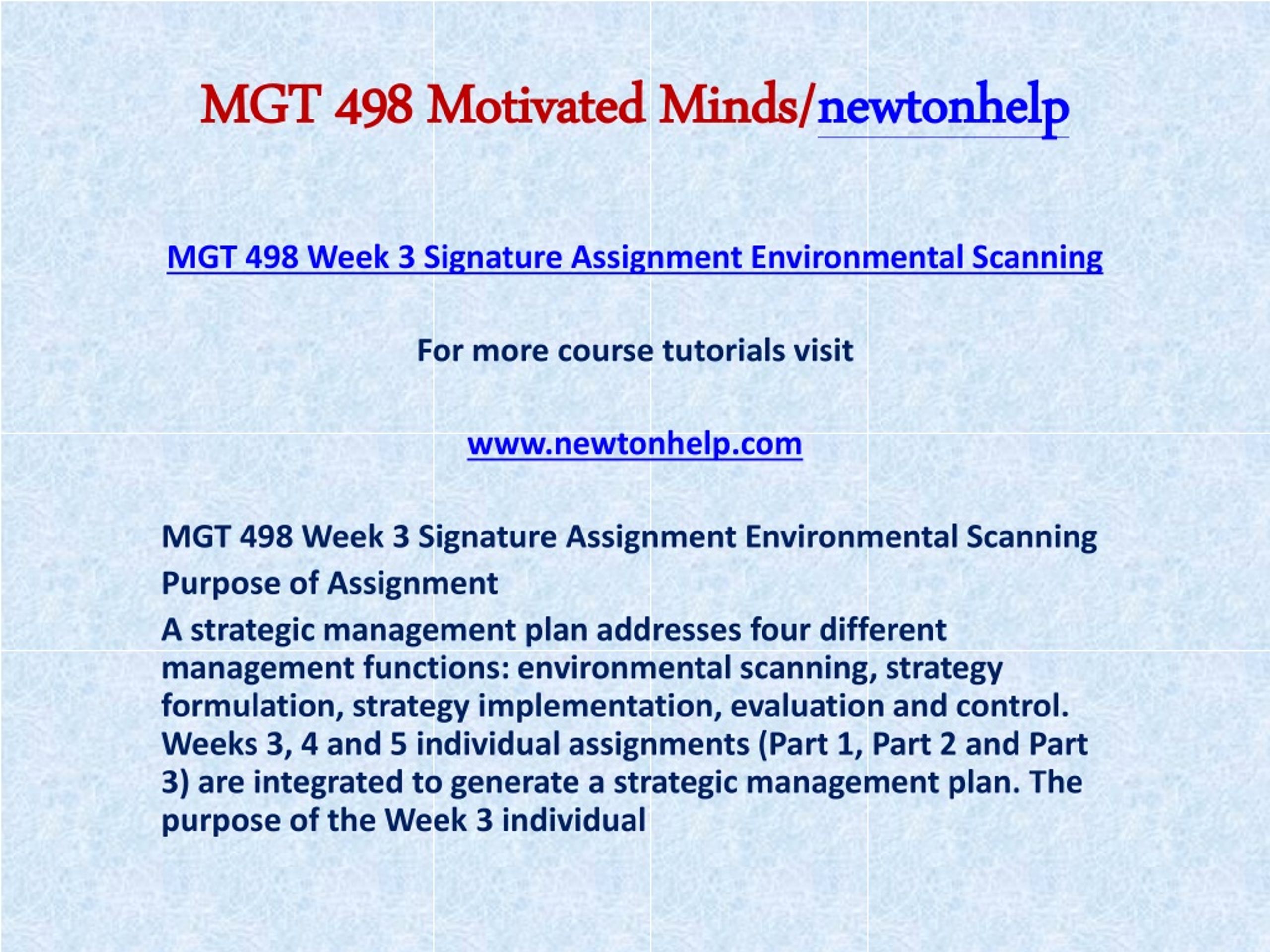 MGT 498 Motivated Minds/newtonhelp

MGT 498 Week 3 Signature Assignment Environmental Scanning

For more course tutorials visit

www.newtonhelp.com

MGT 498 Week 3 Signature Assignment Environmental Scanning

Purpose of Assignment

A strategic management plan addresses four different management functions: environmental scanning, strategy formulation, strategy implementation, evaluation and control. Weeks 3, 4 and 5 individual assignments (Part 1, Part 2 and Part 3) are integrated to generate a strategic management plan. The purpose of the Week 3 individual